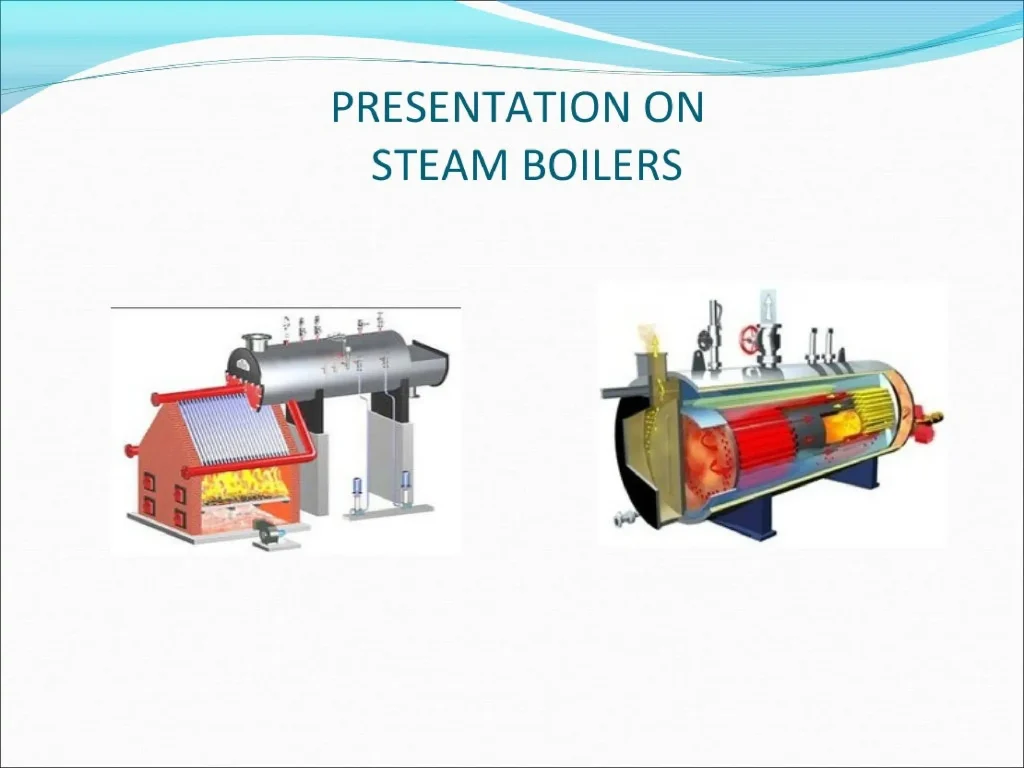 PRESENTATION ON
STEAM BOILERS